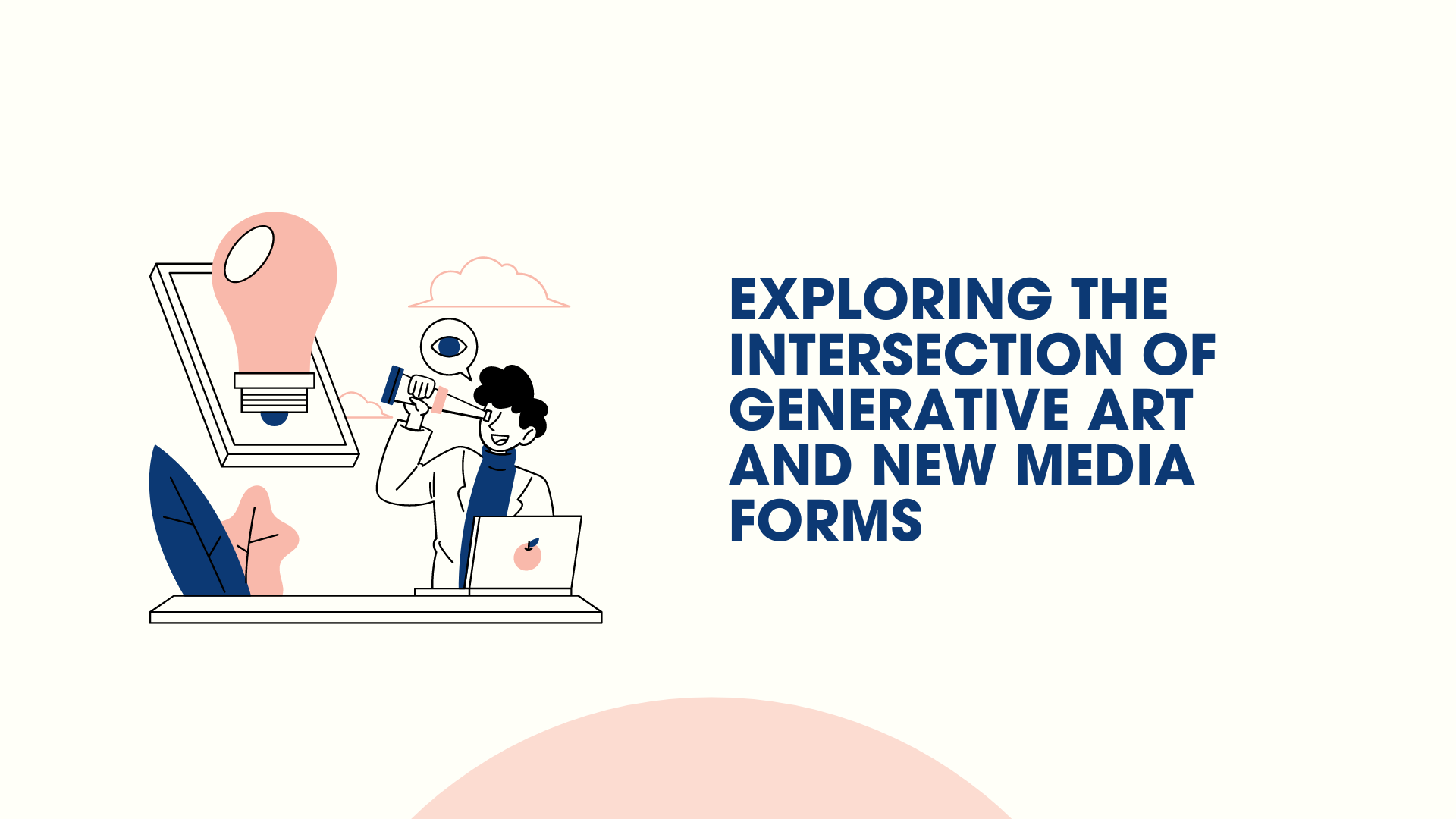 EXPLORING THE INTERSECTION OF GENERATIVE ART AND NEW MEDIA FORMS